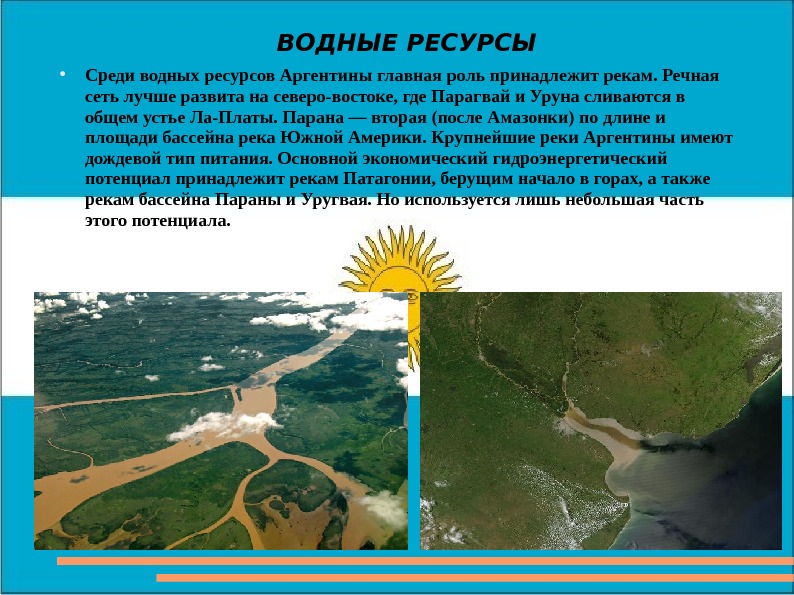 ВОДНЫЕ РЕСУРСЫ

• Среди водных ресурсов Аргентины главная роль принадлежит рекам. Речная сеть лучше развита на северо-востоке, где Парагвай и Уруна сливаются в общем устье Ла-Платы. Парана — вторая (после Амазонки) по длине и площади бассейна река Южной Америки. Крупнейшие реки Аргентины имеют дождевой тип питания. Основной экономический гидроэнергетический потенциал принадлежит рекам Патагонии, берущим начало в горах, а также рекам бассейна Параны и Уругвая. Но используется лишь небольшая часть этого потенциала.